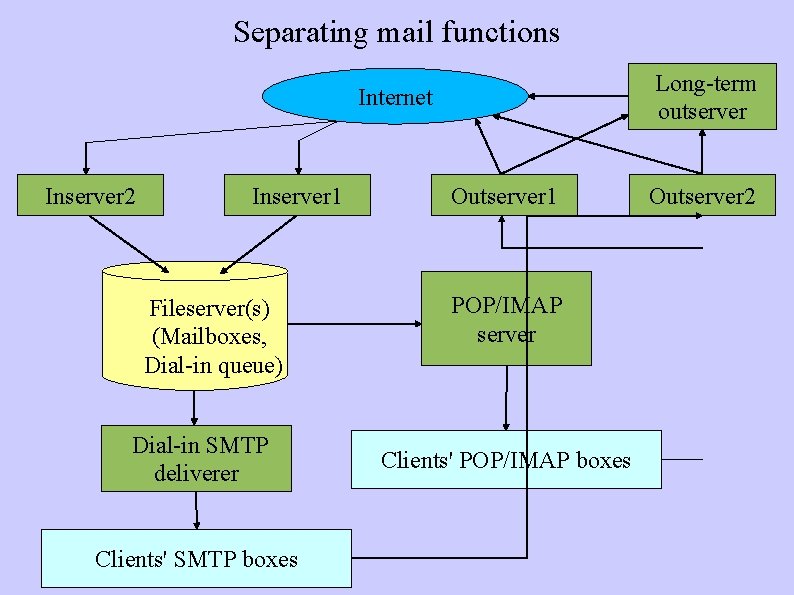 Separating mail functions

Internet

Long-term outserver

Inserver2

Inserver1

Outserver1

Outserver2

Fileserver(s) (Mailboxes, Dial-in queue)

POP/IMAP server

Dial-in SMTP deliverer

Clients' POP/IMAP boxes

Clients' SMTP boxes